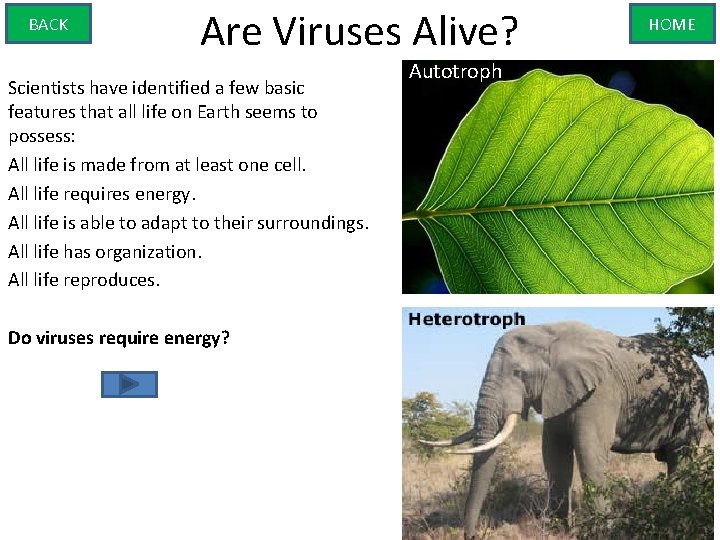 BACK

Are Viruses Alive?

HOME

Scientists have identified a few basic features that all life on Earth seems to possess:

All life is made from at least one cell.

All life requires energy.

All life is able to adapt to their surroundings.

All life has organization.

All life reproduces.

Do viruses require energy?

Autotroph

Heterotroph